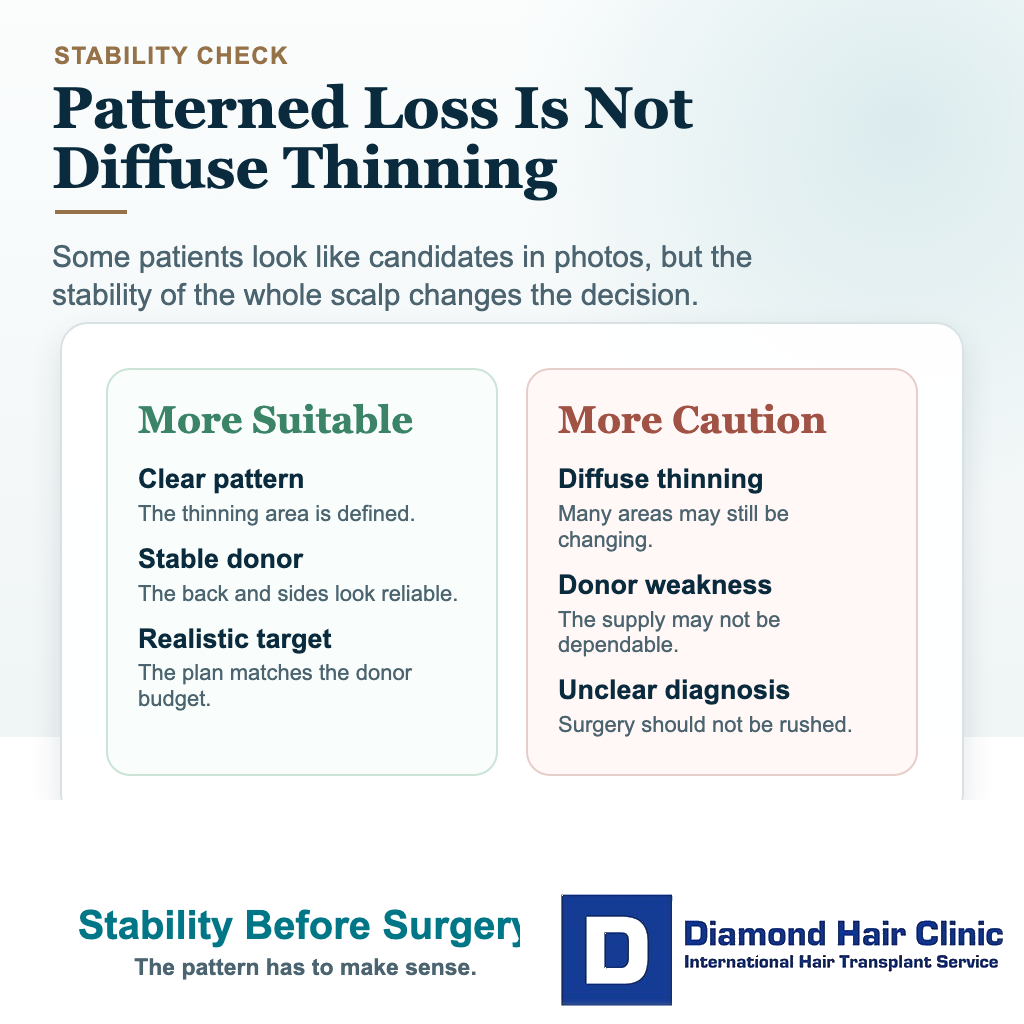 STABILITY CHECK

Patterned Loss Is Not Diffuse Thinning

Some patients look like candidates in photos, but the stability of the whole scalp changes the decision.

More Suitable

Clear pattern
The thinning area is defined.

Stable donor
The back and sides look reliable.

Realistic target
The plan matches the donor budget.

More Caution

Diffuse thinning
Many areas may still be changing.

Donor weakness
The supply may not be dependable.

Unclear diagnosis
Surgery should not be rushed.

Stability Before Surgery
The pattern has to make sense.

D

Diamond Hair Clinic
International Hair Transplant Service